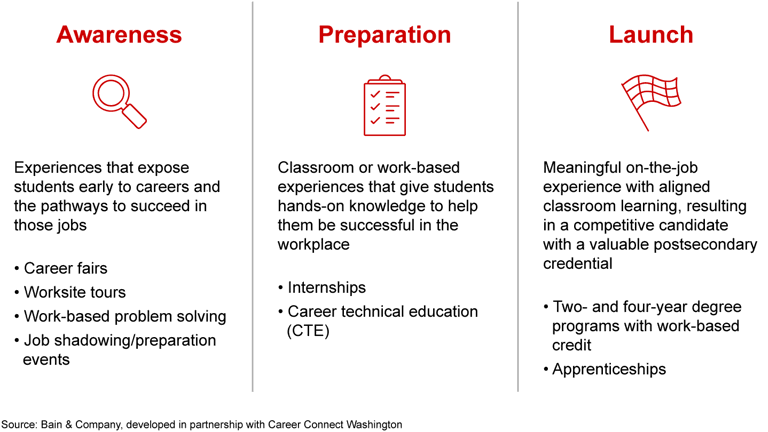 Awareness

Experiences that expose students early to careers and the pathways to succeed in those jobs

• Career fairs
• Worksite tours
• Work-based problem solving
• Job shadowing/preparation events

Preparation

Classroom or work-based experiences that give students hands-on knowledge to help them be successful in the workplace

• Internships
• Career technical education (CTE)

Launch

Meaningful on-the-job experience with aligned classroom learning, resulting in a competitive candidate with a valuable postsecondary credential

• Two- and four-year degree programs with work-based credit
• Apprenticeships

Source: Bain & Company, developed in partnership with Career Connect Washington